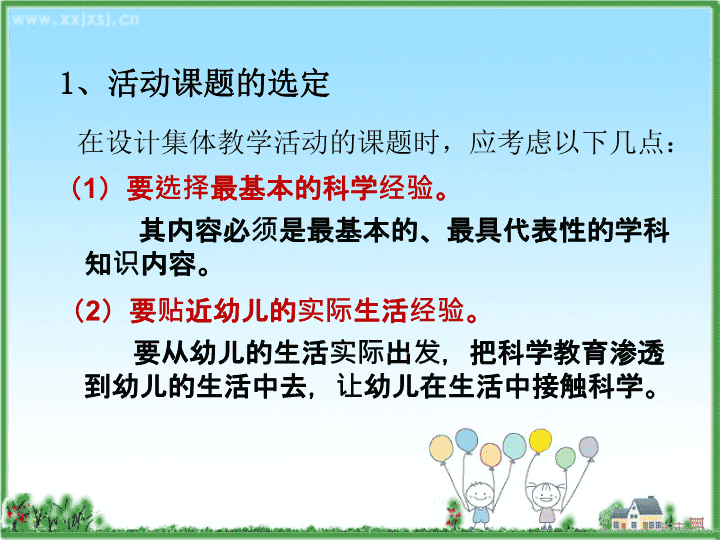 www.xxjxsj.cn

1、活动课题的选定

在设计集体教学活动的课题时，应考虑以下几点：

（1）要选择最基本的科学经验。

其内容必须是最基本的、最具代表性的学科知识内容。

（2）要贴近幼儿的实际生活经验。

要从幼儿的生活实际出发，把科学教育渗透到幼儿的生活中去，让幼儿在生活中接触科学。